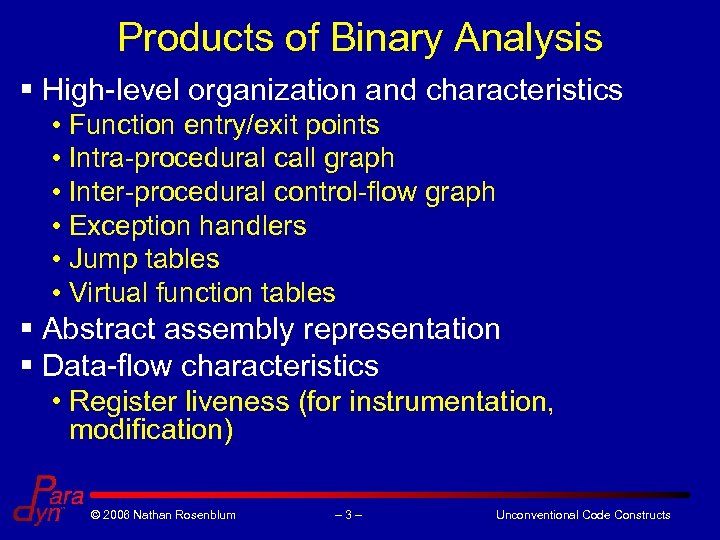 Products of Binary Analysis

▪ High-level organization and characteristics
• Function entry/exit points
• Intra-procedural call graph
• Inter-procedural control-flow graph
• Exception handlers
• Jump tables
• Virtual function tables

▪ Abstract assembly representation

▪ Data-flow characteristics
• Register liveness (for instrumentation, modification)

Para dyn

© 2006 Nathan Rosenblum – 3 – Unconventional Code Constructs